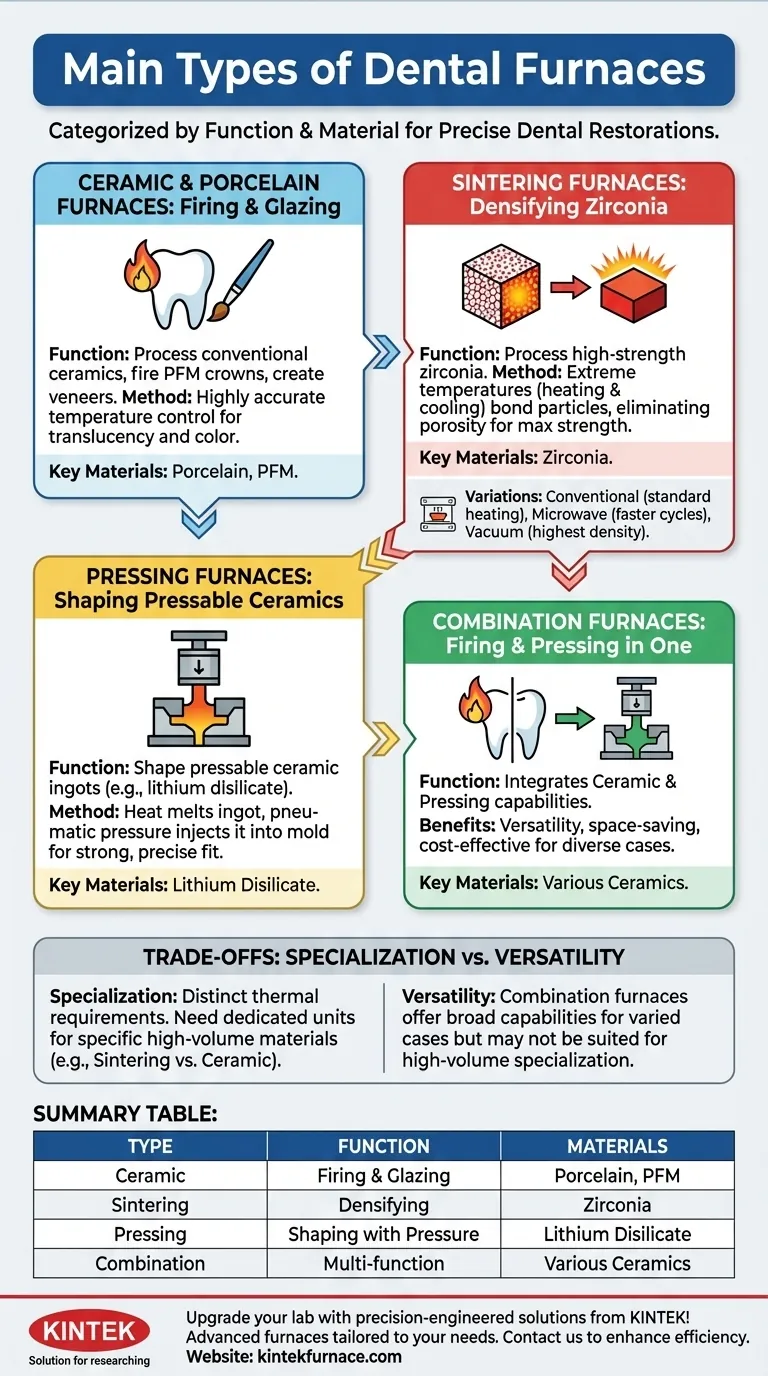 Main Types of Dental Furnaces

Categorized by Function & Material for Precise Dental Restorations.

CERAMIC & PORCELAIN FURNACES: Firing & Glazing

Function: Process conventional ceramics, fire PFM crowns, create veneers. Method: Highly accurate temperature control for translucency and color.

Key Materials: Porcelain, PFM.

SINTERING FURNACES: Densifying Zirconia

Function: Process high-strength zirconia. Method: Extreme temperatures (heating & cooling) bond particles, eliminating porosity for max strength.

Key Materials: Zirconia.

Variations: Conventional (standard heating), Microwave (faster cycles), Vacuum (highest density).

PRESSING FURNACES: Shaping Pressable Ceramics

Function: Shape pressable ceramic ingots (e.g., lithium disilicate).
Method: Heat melts ingot, pneumatic pressure injects it into mold for strong, precise fit.

Key Materials: Lithium Disilicate.

COMBINATION FURNACES: Firing & Pressing in One

Function: Integrates Ceramic & Pressing capabilities.
Benefits: Versatility, space-saving, cost-effective for diverse cases.

Key Materials: Various Ceramics.

TRADE-OFFS: SPECIALIZATION vs. VERSATILITY

Specialization: Distinct thermal requirements. Need dedicated units for specific high-volume materials (e.g., Sintering vs. Ceramic).

Versatility: Combination furnaces offer broad capabilities for varied cases but may not be suited for high-volume specialization.

SUMMARY TABLE:

| TYPE | FUNCTION | MATERIALS |
|---|---|---|
| Ceramic | Firing & Glazing | Porcelain, PFM |
| Sintering | Densifying | Zirconia |
| Pressing | Shaping with Pressure | Lithium Disilicate |
| Combination | Multi-function | Various Ceramics |

KINTEK
Solution for researching

Upgrade your lab with precision-engineered solutions from KINTEK! Advanced furnaces tailored to your needs. Contact us to enhance efficiency.
Website: kintekfurnace.com